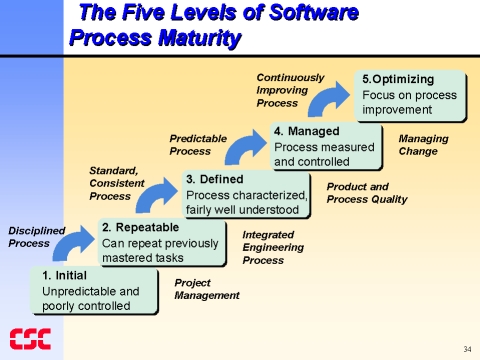 The Five Levels of Software Process Maturity

Continuously Improving Process

5.Optimizing
Focus on process improvement

Predictable Process

4. Managed
Process measured and controlled

Managing Change

Standard, Consistent Process

3. Defined
Process characterized, fairly well understood

Product and Process Quality

Disciplined Process

2. Repeatable
Can repeat previously mastered tasks

Integrated Engineering Process

1. Initial
Unpredictable and poorly controlled

Project Management

CSC

34